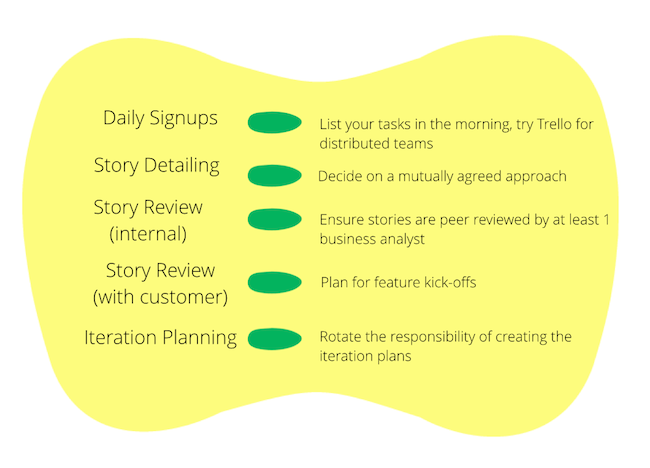 Daily Signups
List your tasks in the morning, try Trello for distributed teams

Story Detailing
Decide on a mutually agreed approach

Story Review (internal)
Ensure stories are peer reviewed by at least 1 business analyst

Story Review (with customer)
Plan for feature kick-offs

Iteration Planning
Rotate the responsibility of creating the iteration plans